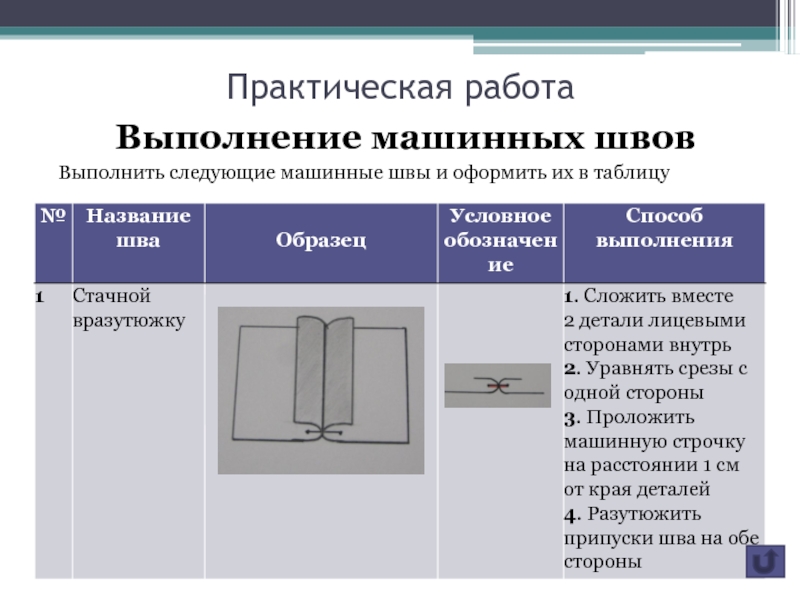 Практическая работа

Выполнение машинных швов

Выполнить следующие машинные швы и оформить их в таблицу

| № | Название шва | Образец | Условное обозначение | Способ выполнения |
|---|---|---|---|---|
| 1 | Стачной вразутюжку | | | 1. Сложить вместе 2 детали лицевыми сторонами внутрь 2. Уравнять срезы с одной стороны 3. Проложить машинную строчку на расстоянии 1 см от края деталей 4. Разутюжить припуски шва на обе стороны |